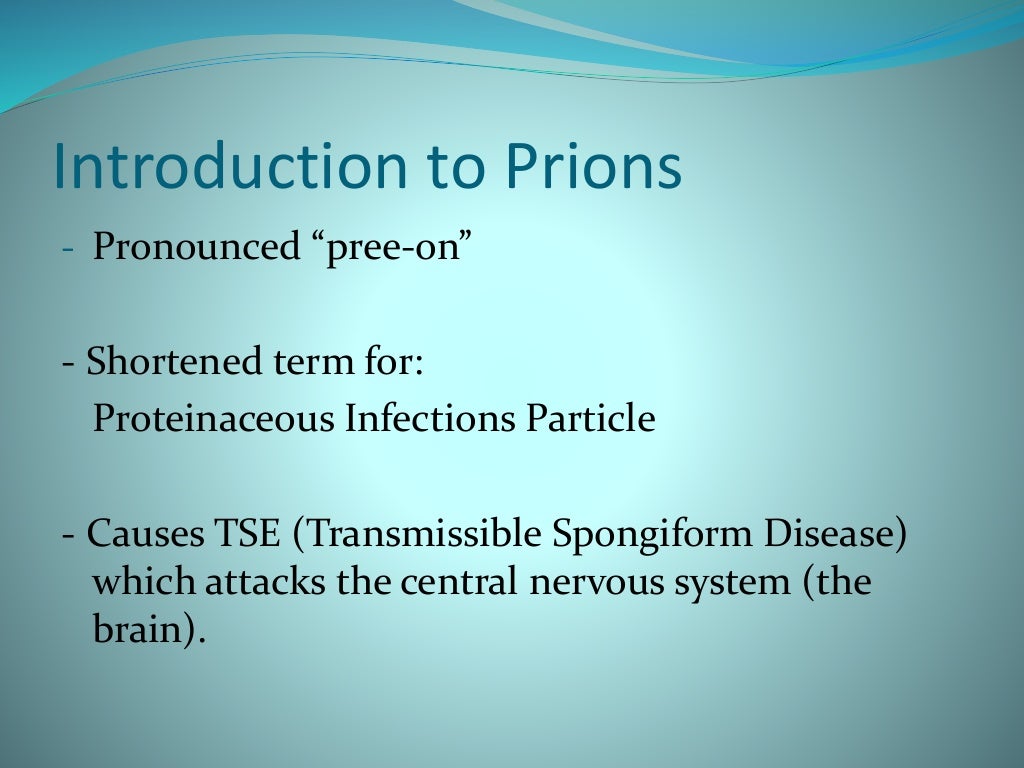 Introduction to Prions

- Pronounced “pree-on”

- Shortened term for:
Proteinaceous Infections Particle

- Causes TSE (Transmissible Spongiform Disease) which attacks the central nervous system (the brain).